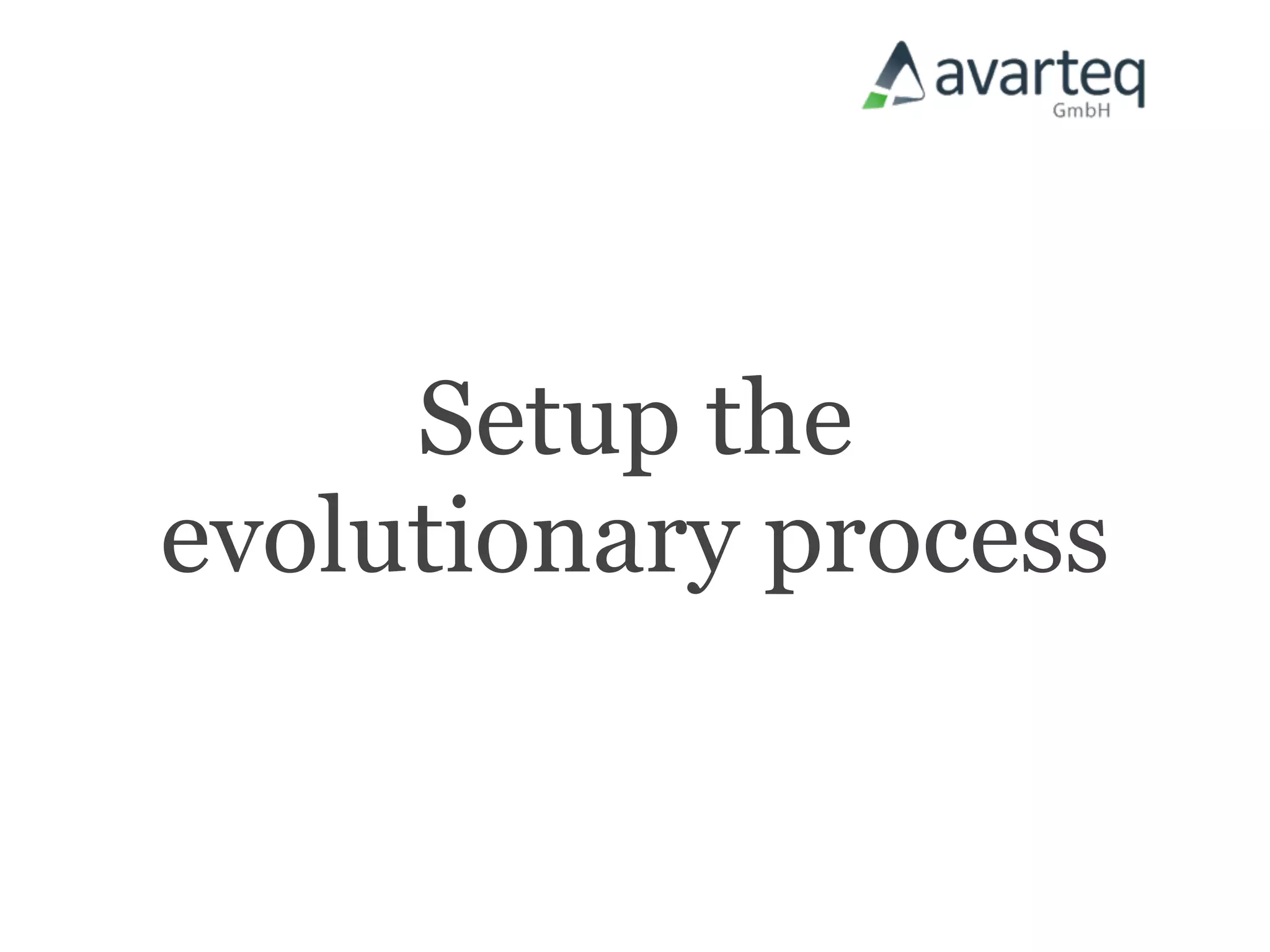 avarteq
GmbH

Setup the evolutionary process